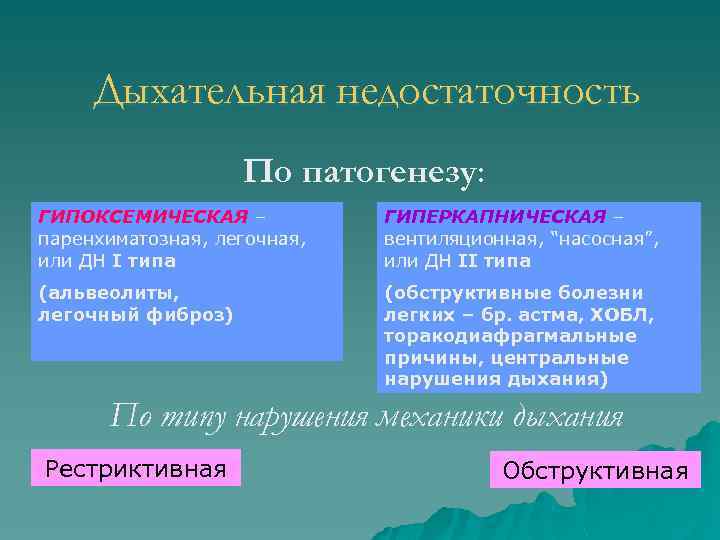 Дыхательная недостаточность

По патогенезу:

ГИПОКСЕМИЧЕСКАЯ – паренхиматозная, легочная, или ДН I типа

(альвеолиты, легочный фиброз)

ГИПЕРКАПНИЧЕСКАЯ – вентиляционная, "насосная", или ДН II типа

(обструктивные болезни легких – бр. астма, ХОБЛ, торакодиафрагмальные причины, центральные нарушения дыхания)

По типу нарушения механики дыхания

Рестриктивная

Обструктивная